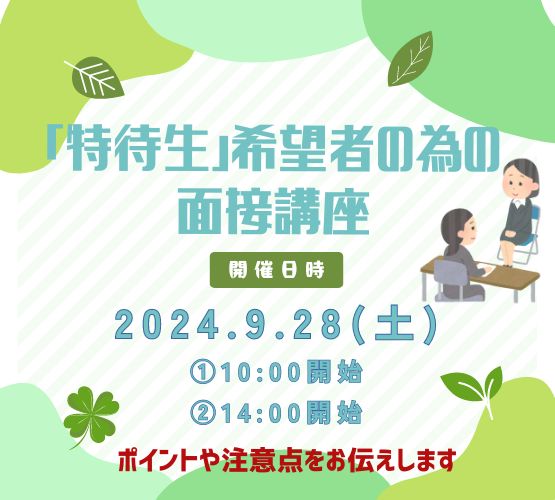 「特待生」希望者の為の
面接講座

開催日時

2024.9.28(土)

①10:00開始

②14:00開始

ポイントや注意点をお伝えします